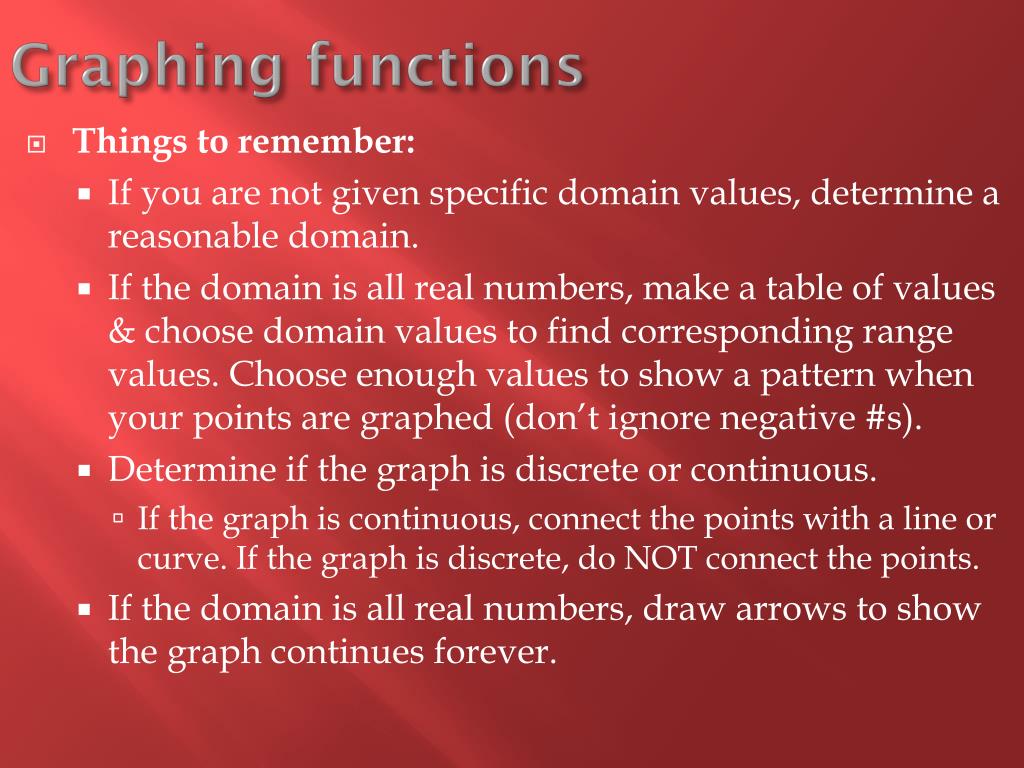 Graphing functions

Things to remember:

If you are not given specific domain values, determine a reasonable domain.

If the domain is all real numbers, make a table of values & choose domain values to find corresponding range values. Choose enough values to show a pattern when your points are graphed (don't ignore negative #s).

Determine if the graph is discrete or continuous.

If the graph is continuous, connect the points with a line or curve. If the graph is discrete, do NOT connect the points.

If the domain is all real numbers, draw arrows to show the graph continues forever.